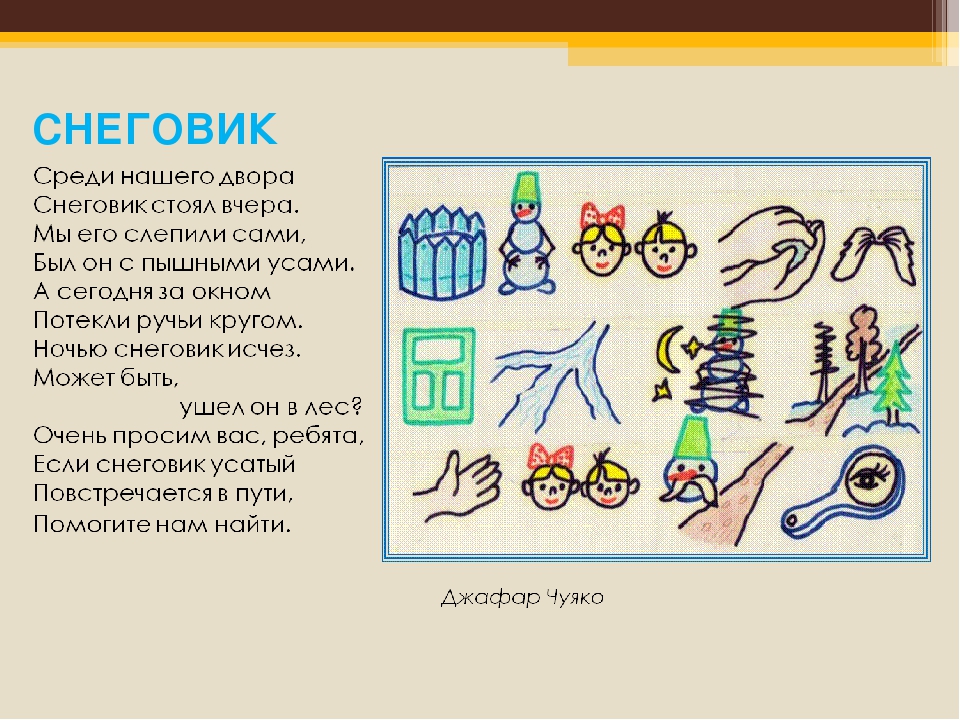 СНЕГОВИК

Среди нашего двора
Снеговик стоял вчера.
Мы его слепили сами,
Был он с пышными усами.
А сегодня за окном
Потекли ручьи кругом.
Ночью снеговик исчез.
Может быть,
ушел он в лес?
Очень просим вас, ребята,
Если снеговик усатый
Повстречается в пути,
Помогите нам найти.

Джафар Чуяко